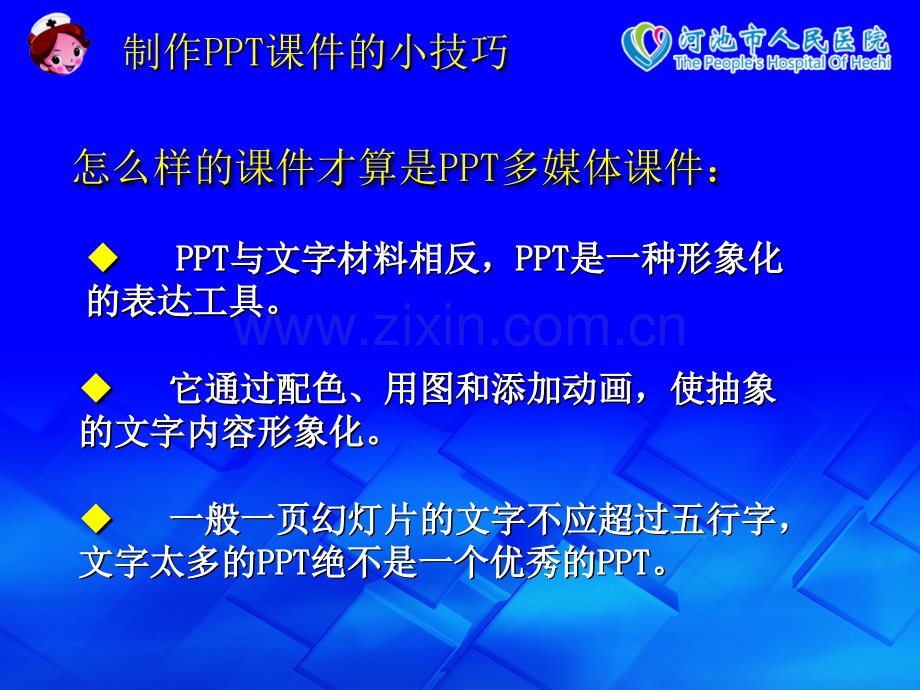 制作PPT课件的小技巧

河池市人民医院
The People's Hospital Of Hechi

怎么样的课件才算是PPT多媒体课件：

◆ PPT与文字材料相反，PPT是一种形象化的表达工具。

www.zixin.com.cn

◆ 它通过配色、用图和添加动画，使抽象的文字内容形象化。

◆ 一般一页幻灯片的文字不应超过五行字，文字太多的PPT绝不是一个优秀的PPT。